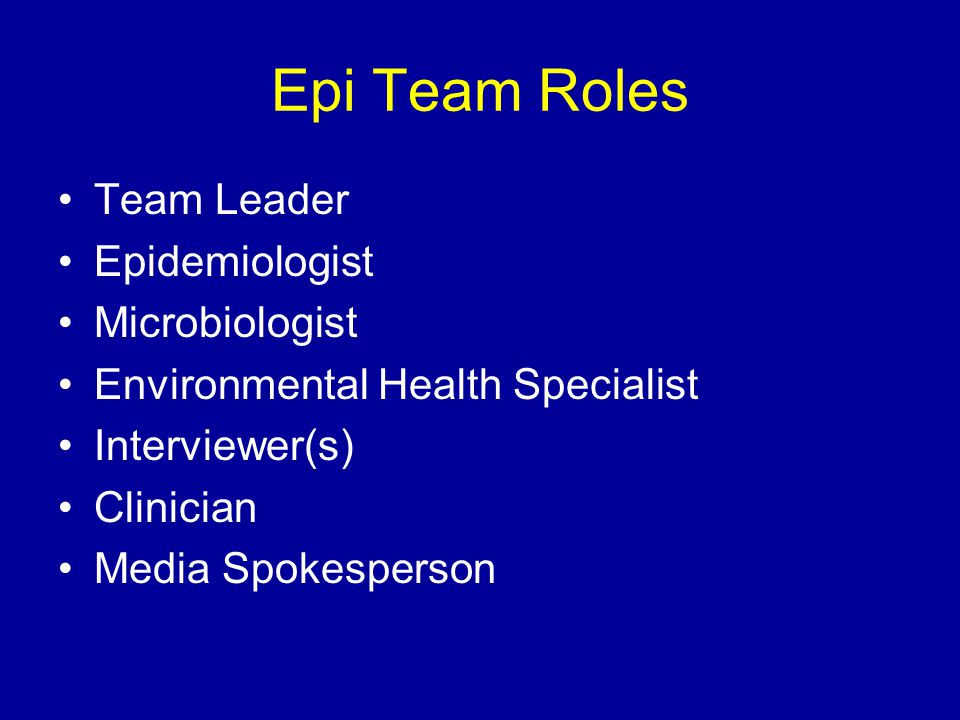 Epi Team Roles

• Team Leader
• Epidemiologist
• Microbiologist
• Environmental Health Specialist
• Interviewer(s)
• Clinician
• Media Spokesperson